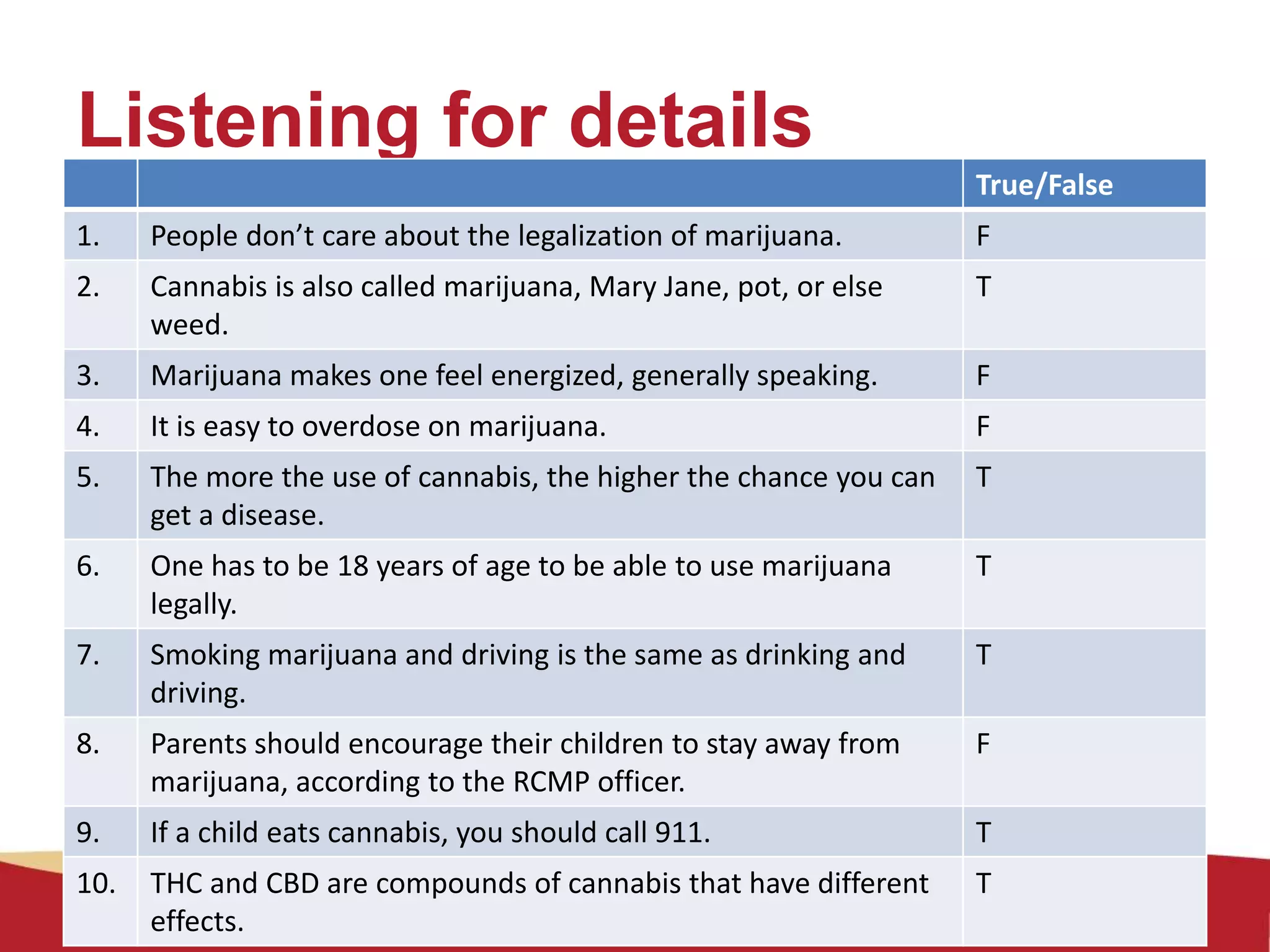 Listening for details

| | | True/False |
|---|---|---|
| 1. | People don’t care about the legalization of marijuana. | F |
| 2. | Cannabis is also called marijuana, Mary Jane, pot, or else weed. | T |
| 3. | Marijuana makes one feel energized, generally speaking. | F |
| 4. | It is easy to overdose on marijuana. | F |
| 5. | The more the use of cannabis, the higher the chance you can get a disease. | T |
| 6. | One has to be 18 years of age to be able to use marijuana legally. | T |
| 7. | Smoking marijuana and driving is the same as drinking and driving. | T |
| 8. | Parents should encourage their children to stay away from marijuana, according to the RCMP officer. | F |
| 9. | If a child eats cannabis, you should call 911. | T |
| 10. | THC and CBD are compounds of cannabis that have different effects. | T |